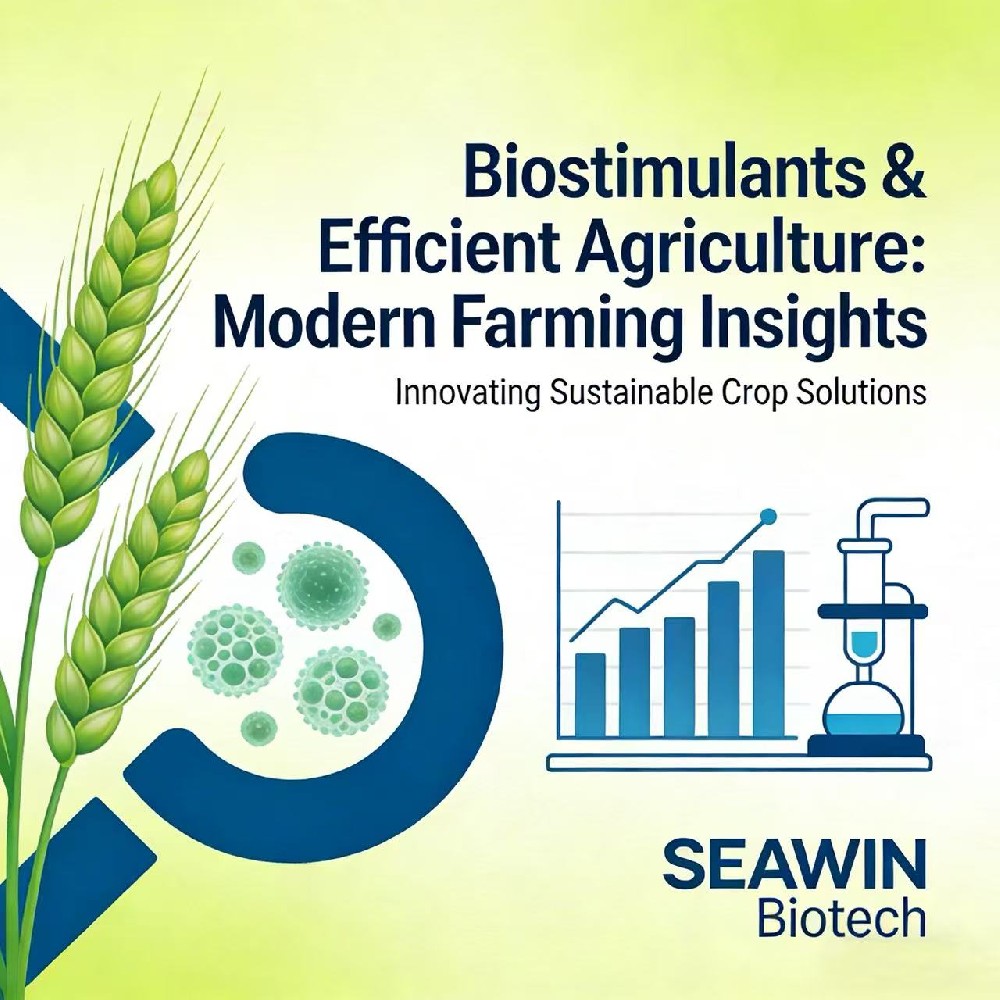 Biostimulants & Efficient Agriculture: Modern Farming Insights

Innovating Sustainable Crop Solutions

SEAWIN
Biotech